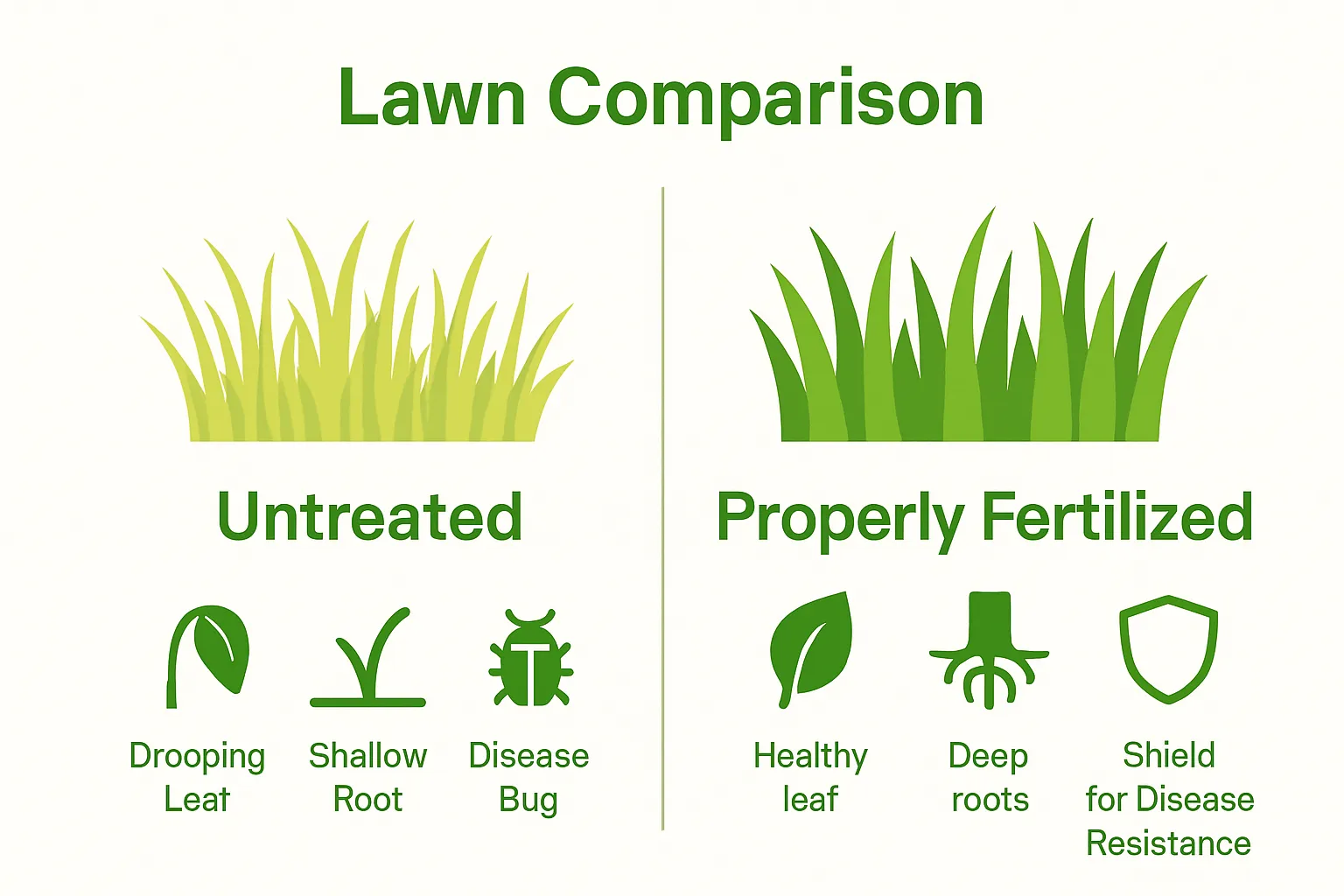 Lawn Comparison

Untreated

Drooping Leat

Shallow Root

Disease Bug

Properly Fertilized

Healthy leaf

Deep roots

Shield for Disease Resistance